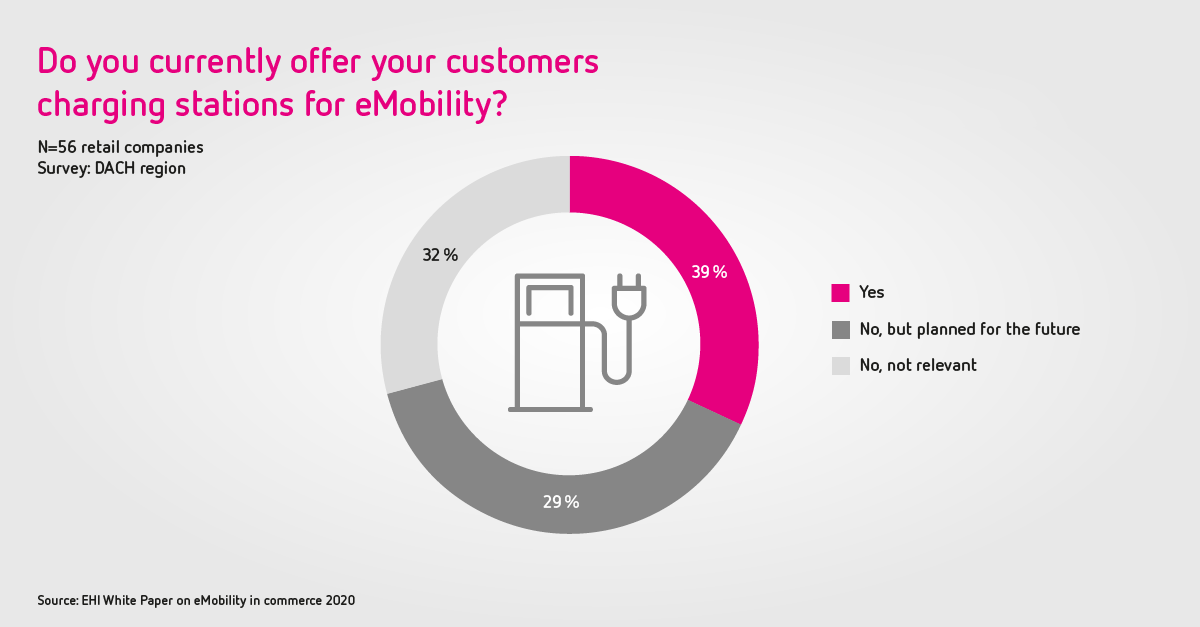 Do you currently offer your customers charging stations for eMobility?

N=56 retail companies
Survey: DACH region

32 %

39 %

29 %

Yes

No, but planned for the future

No, not relevant

Source: EHI White Paper on eMobility in commerce 2020